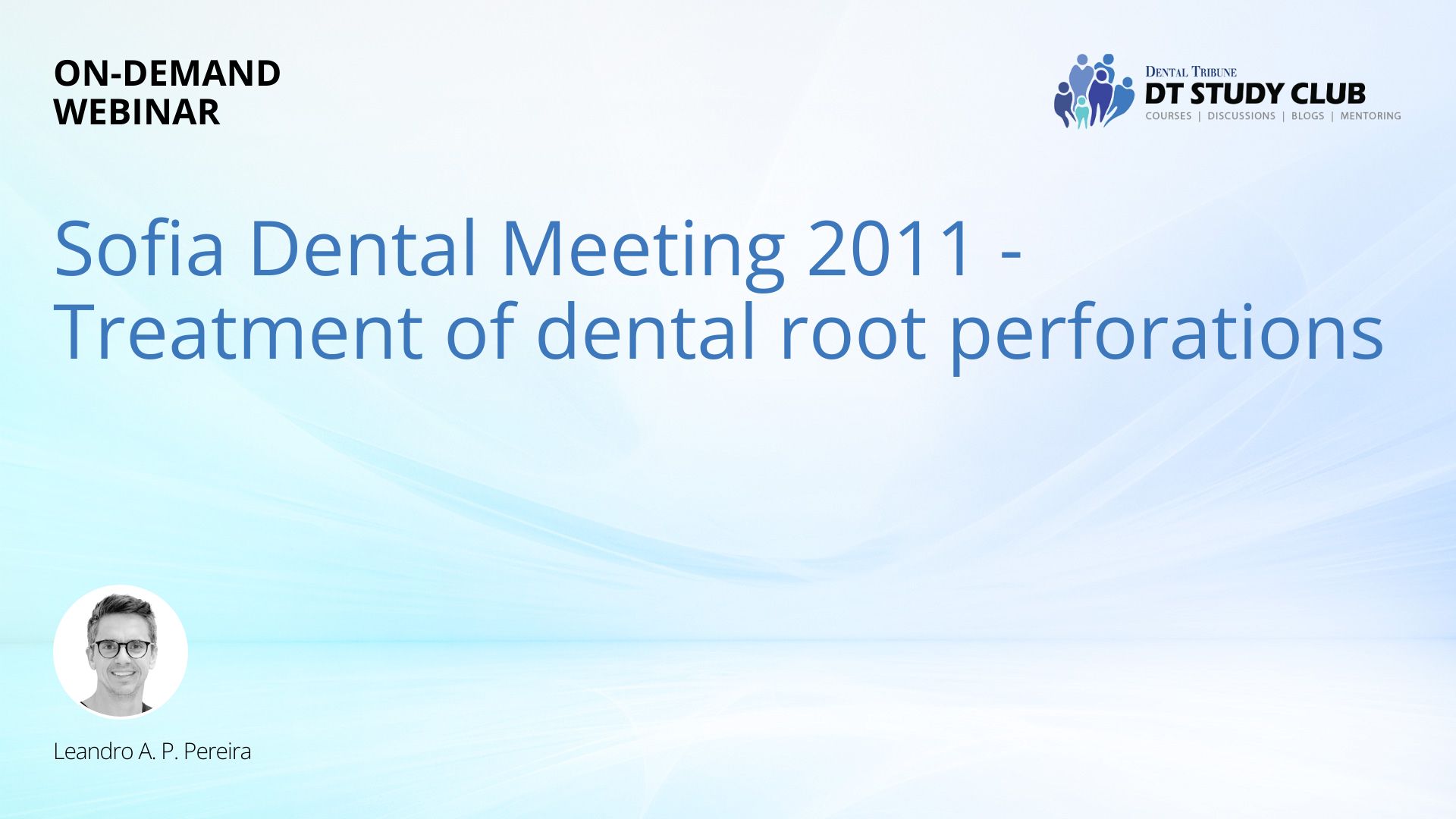 ON-DEMAND
WEBINAR

DENTAL TRIBUNE
DT STUDY CLUB
COURSES | DISCUSSIONS | BLOGS | MENTORING

Sofia Dental Meeting 2011 - Treatment of dental root perforations

Leandro A. P. Pereira